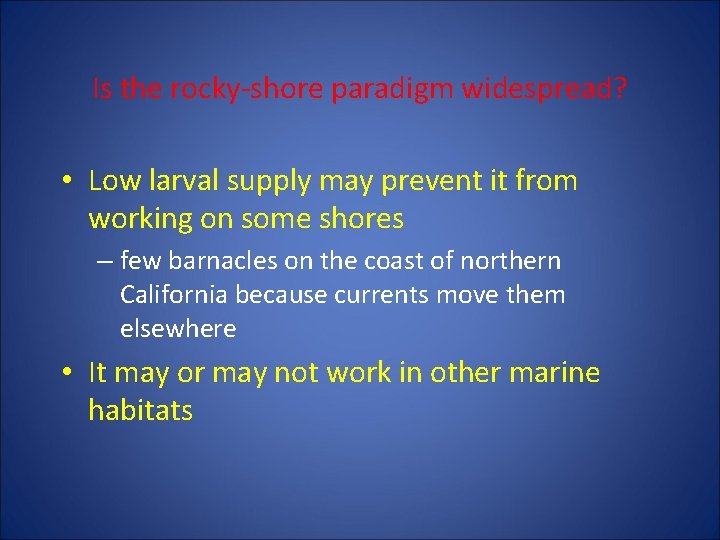 Is the rocky-shore paradigm widespread?

• Low larval supply may prevent it from working on some shores
– few barnacles on the coast of northern California because currents move them elsewhere

• It may or may not work in other marine habitats